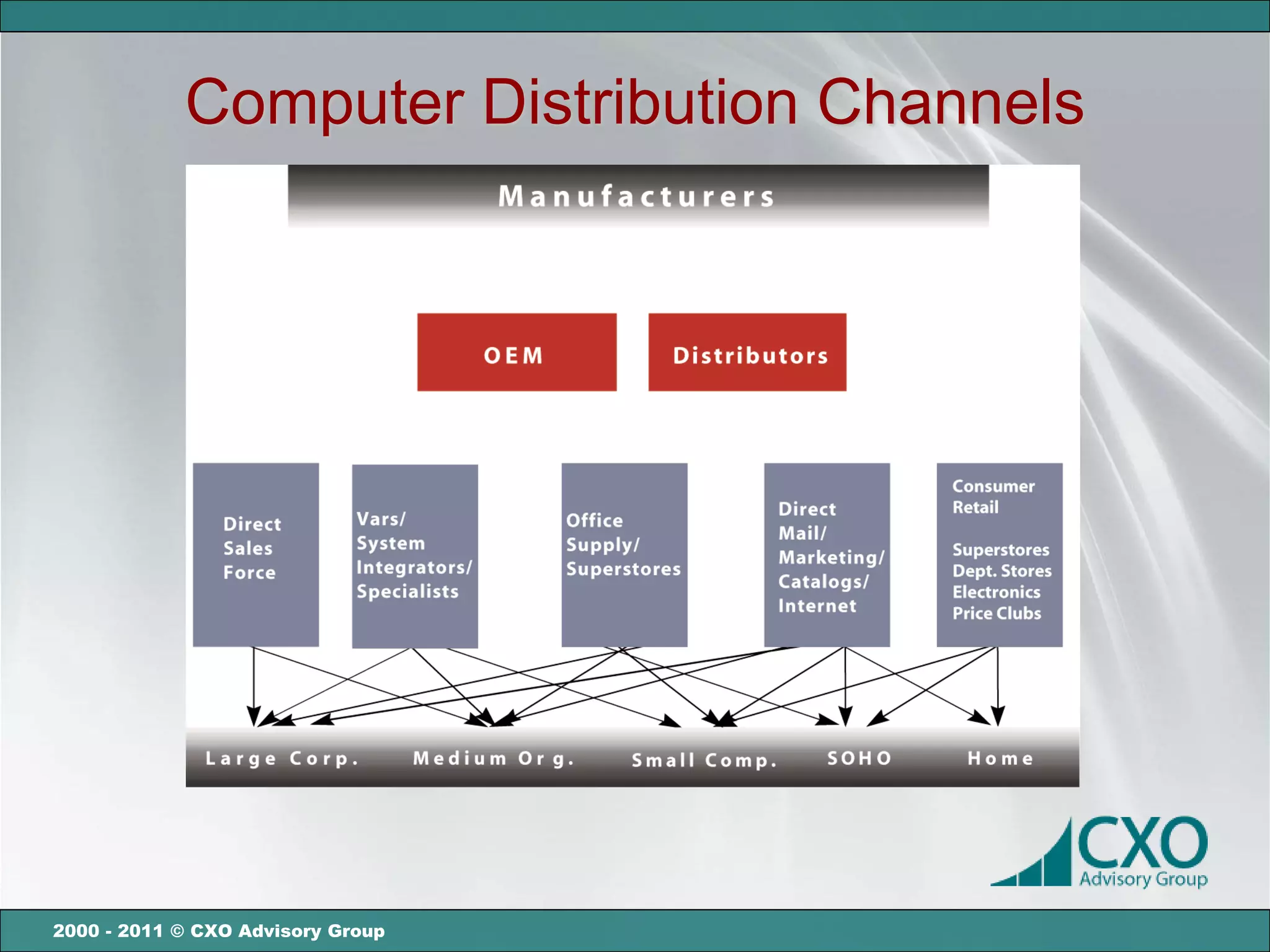 Computer Distribution Channels

Manufacturers

OEM

Distributors

Direct Sales Force

Vars/ System Integrators/ Specialists

Office Supply/ Superstores

Direct Mail/ Marketing/ Catalogs/ Internet

Consumer Retail

Superstores
Dept. Stores
Electronics
Price Clubs

Large Corp.

Medium Org.

Small Comp.

SOHO

Home

CXO
Advisory Group

2000 - 2011 © CXO Advisory Group